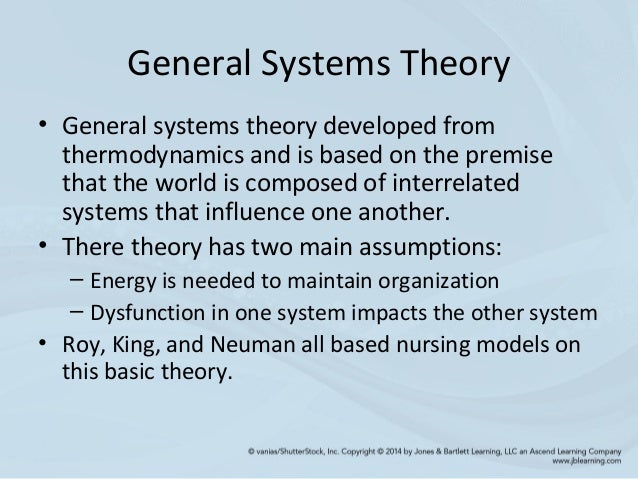 General Systems Theory

• General systems theory developed from thermodynamics and is based on the premise that the world is composed of interrelated systems that influence one another.
• There theory has two main assumptions:
– Energy is needed to maintain organization
– Dysfunction in one system impacts the other system
• Roy, King, and Neuman all based nursing models on this basic theory.

© vanias/ShutterStock, Inc. Copyright © 2014 by Jones & Bartlett Learning, LLC an Ascend Learning Company
www.jblearning.com